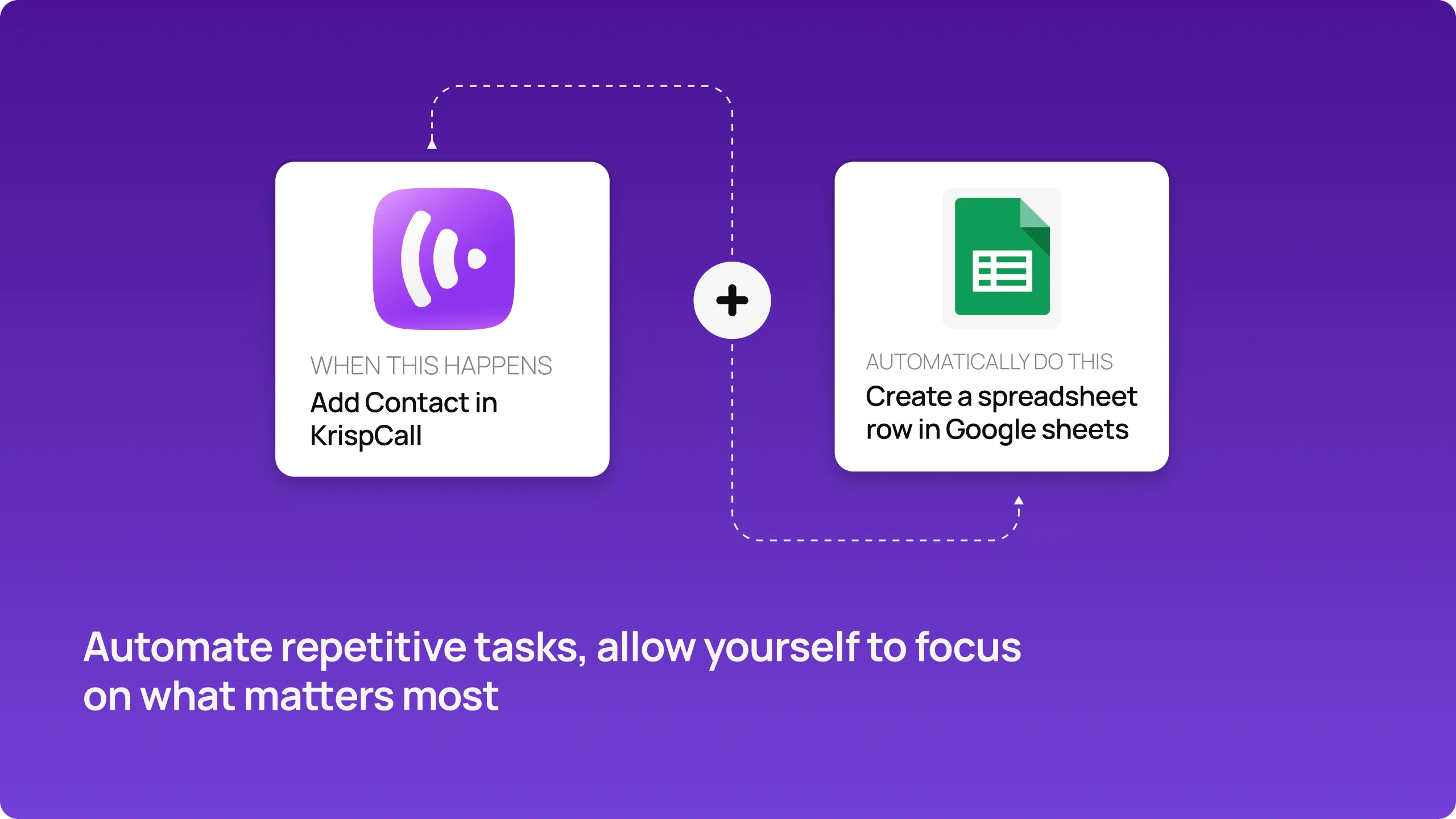 WHEN THIS HAPPENS
Add Contact in KrispCall

+

AUTOMATICALLY DO THIS
Create a spreadsheet row in Google sheets

Automate repetitive tasks, allow yourself to focus on what matters most